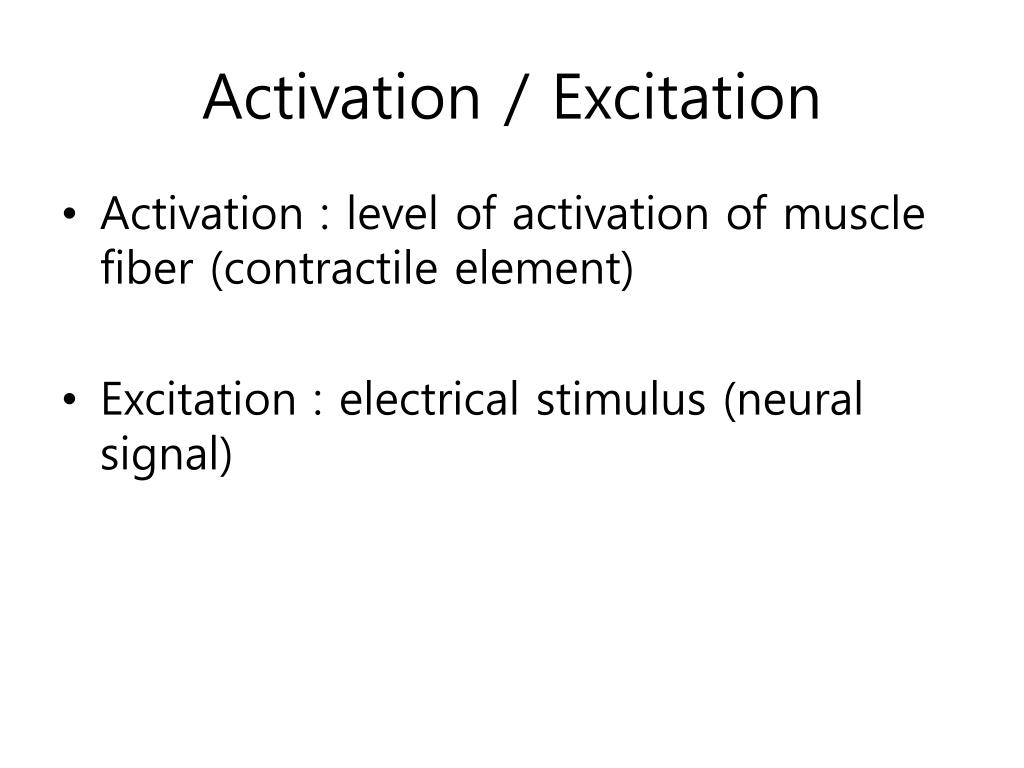 Activation / Excitation

• Activation : level of activation of muscle fiber (contractile element)

• Excitation : electrical stimulus (neural signal)